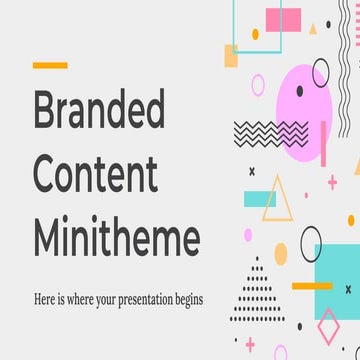 Branded Content Minitheme

Here is where your presentation begins